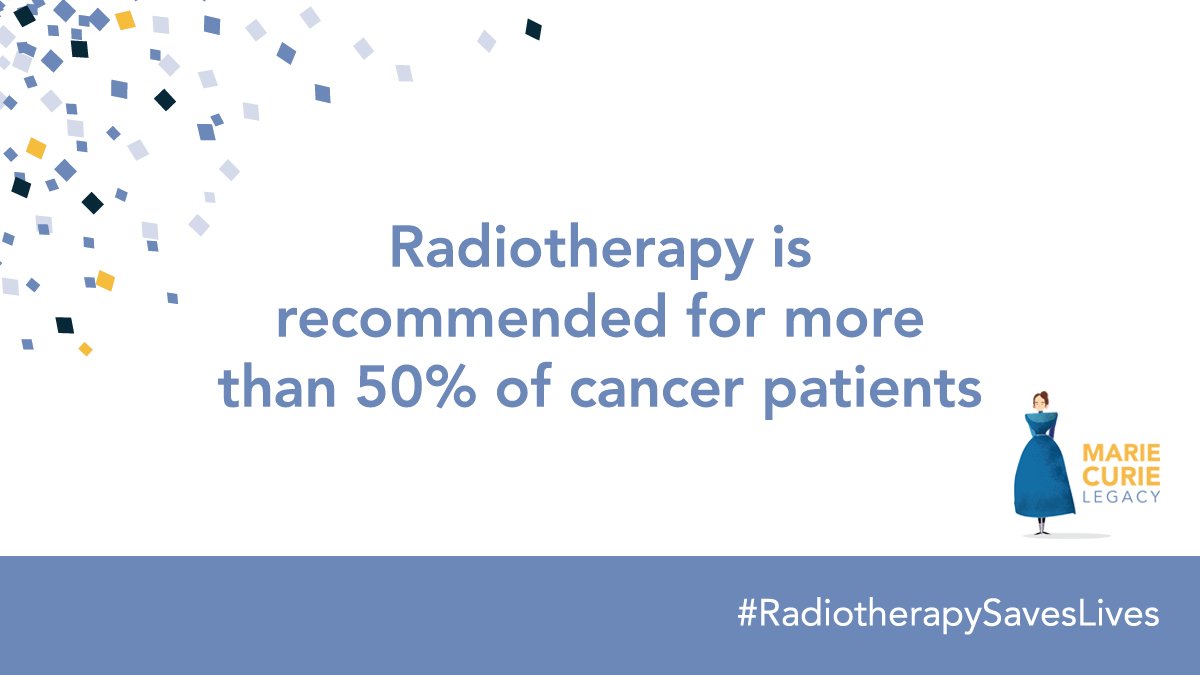 Radiotherapy is recommended for more than 50% of cancer patients

MARIE
CURIE
LEGACY

#RadiotherapySavesLives